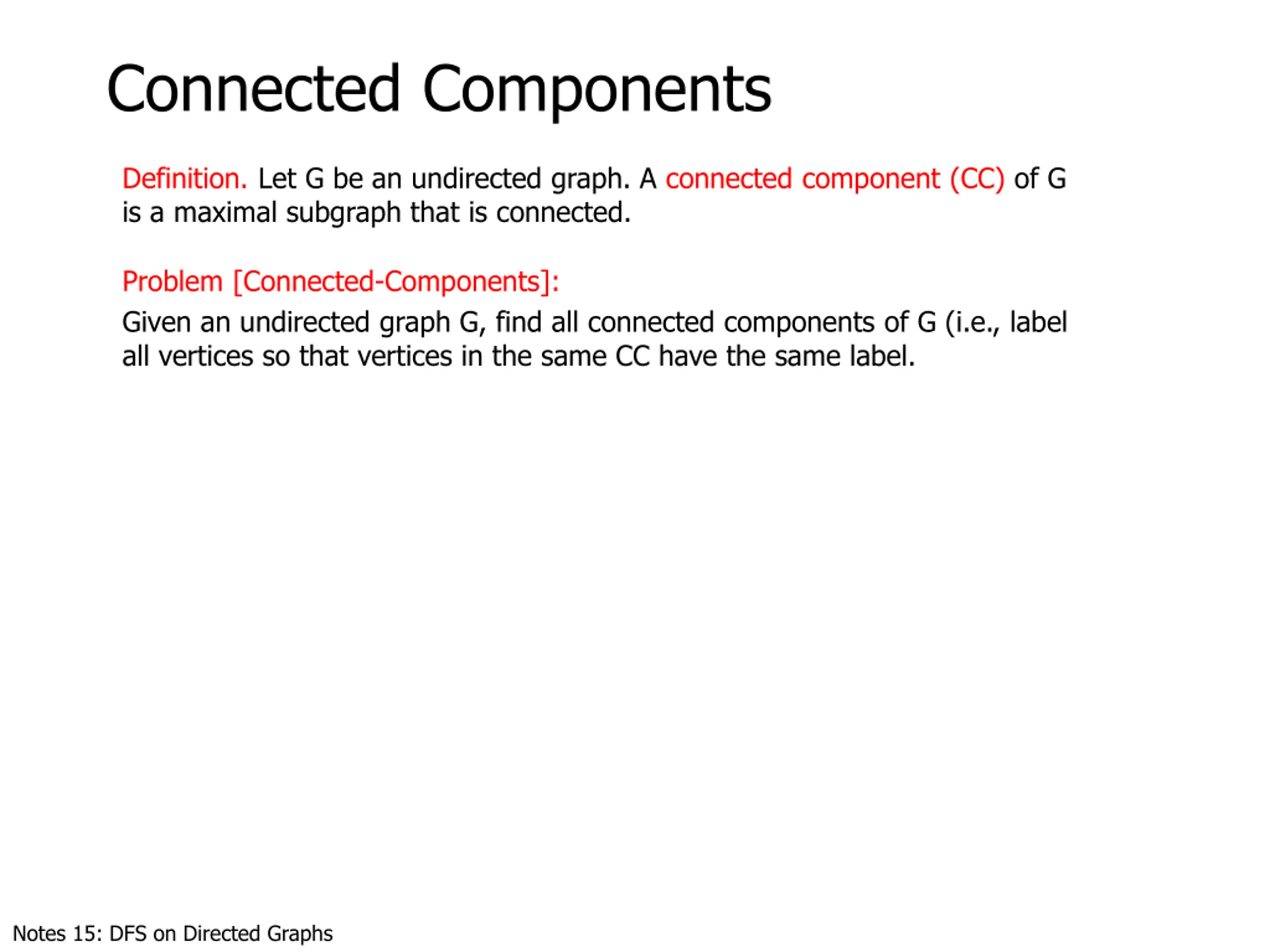 Connected Components

Definition. Let G be an undirected graph. A connected component (CC) of G is a maximal subgraph that is connected.

Problem [Connected-Components]:

Given an undirected graph G, find all connected components of G (i.e., label all vertices so that vertices in the same CC have the same label.

Notes 15: DFS on Directed Graphs